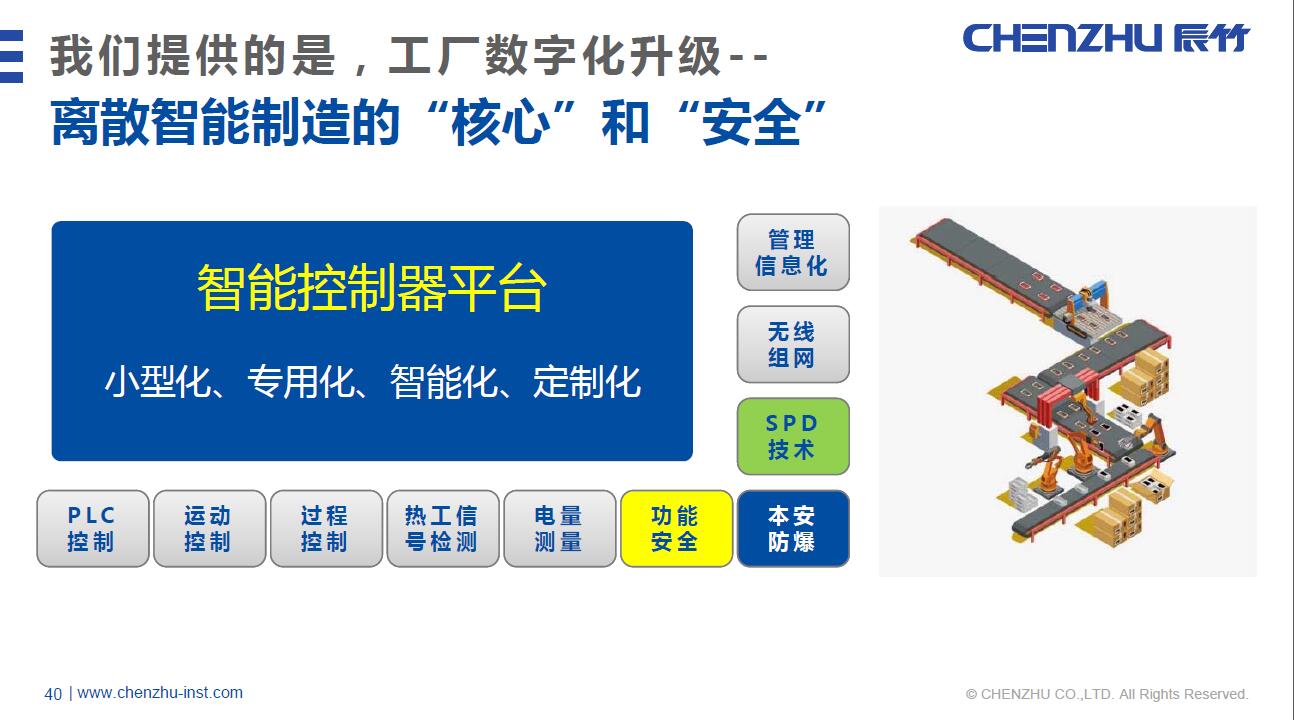 我们提供的是，工厂数字化升级--
离散智能制造的“核心”和“安全”

CHENZHU 辰竹

智能控制器平台

小型化、专用化、智能化、定制化

管理信息化

无线组网

SPD技术

PLC控制

运动控制

过程控制

热工信号检测

电量测量

功能安全

本安防爆

40 | www.chenzhu-inst.com

© CHENZHU CO.,LTD. All Rights Reserved.